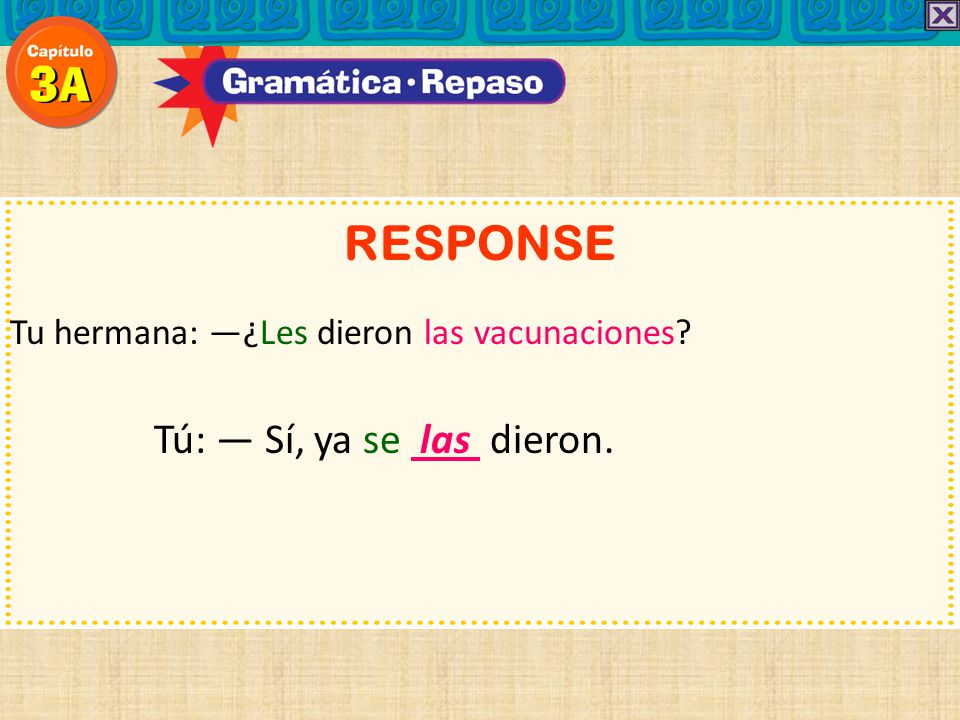 Capítulo
3A

Gramática · Repaso

RESPONSE

Tu hermana: —¿Les dieron las vacunaciones?

Tú: — Sí, ya se las dieron.